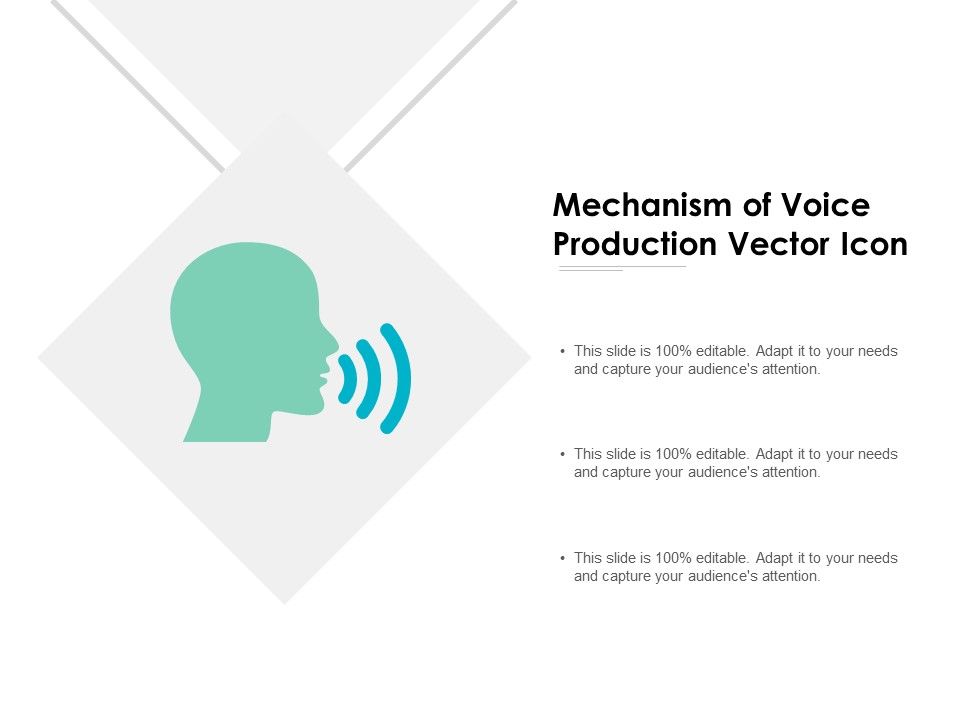 Mechanism of Voice Production Vector Icon

• This slide is 100% editable. Adapt it to your needs and capture your audience's attention.

• This slide is 100% editable. Adapt it to your needs and capture your audience's attention.

• This slide is 100% editable. Adapt it to your needs and capture your audience's attention.